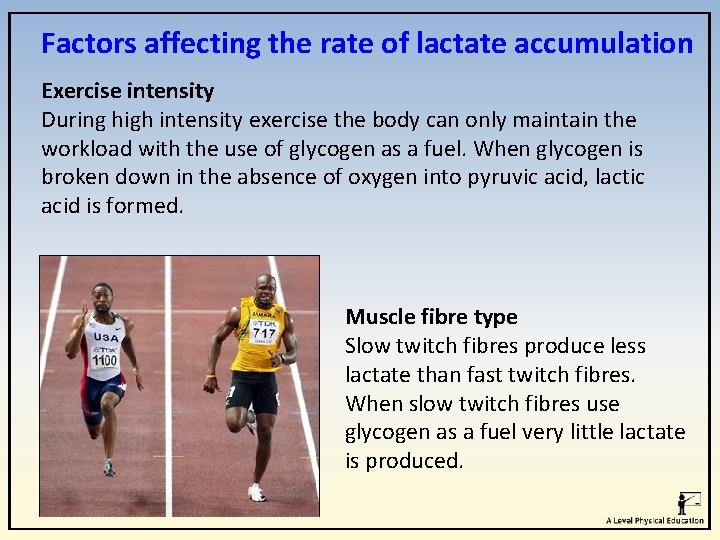 Factors affecting the rate of lactate accumulation

Exercise intensity
During high intensity exercise the body can only maintain the workload with the use of glycogen as a fuel. When glycogen is broken down in the absence of oxygen into pyruvic acid, lactic acid is formed.

USA
TDK
1100

JAMAICA
TDK
717

Muscle fibre type
Slow twitch fibres produce less lactate than fast twitch fibres. When slow twitch fibres use glycogen as a fuel very little lactate is produced.

A Level Physical Education